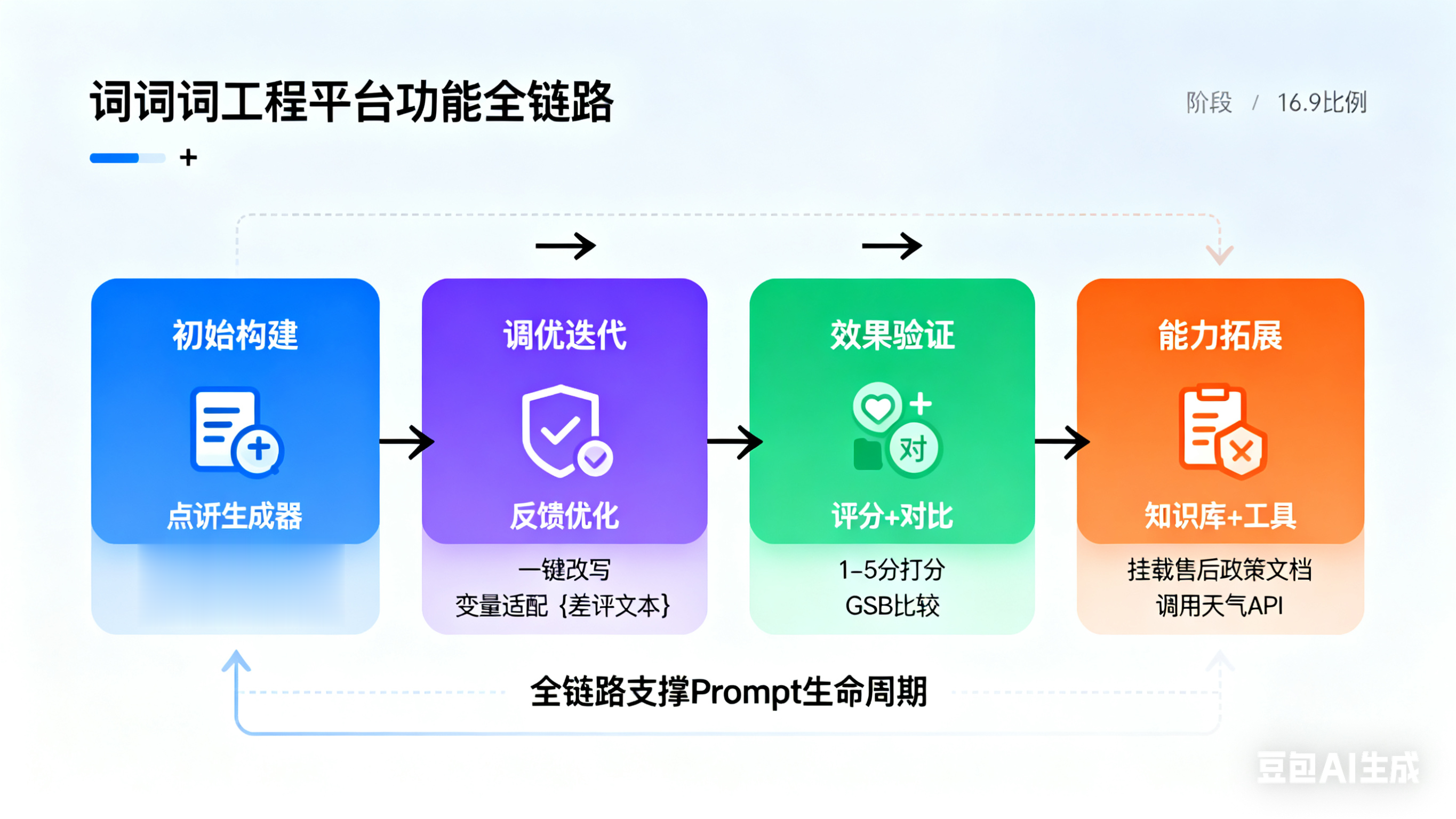 词词词工程平台功能全链路

阶段 / 16.9比例

+

初始构建

点评生成器

调优迭代

反馈优化

一键改写
变量适配 {差评文本}

效果验证

对

评分+对比

1–5分打分
GSB比较

能力拓展

知识库+工具

挂载售后政策文档
调用天气API

全链路支撑Prompt生命周期

豆包AI生成